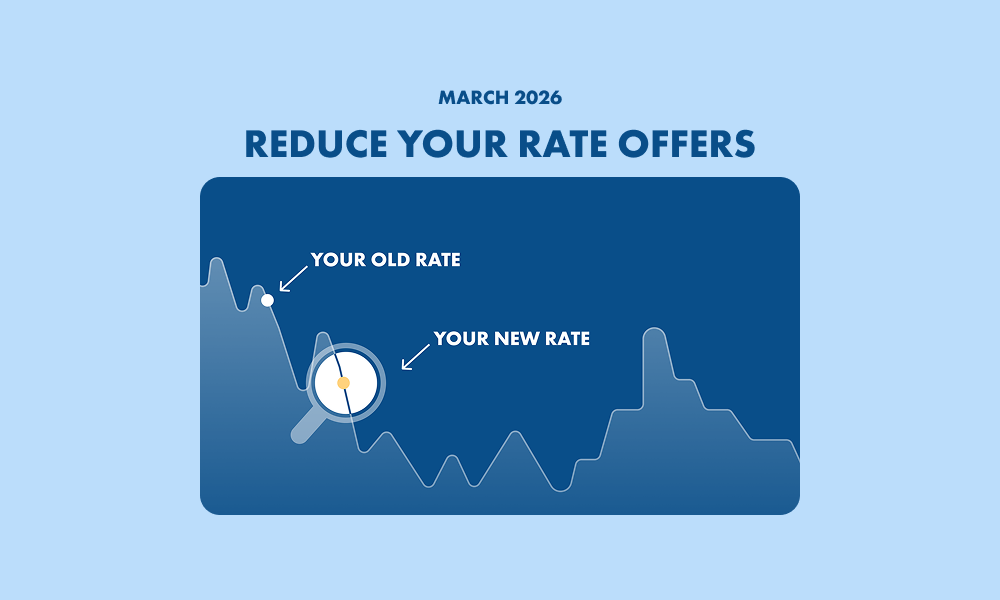 MARCH 2026

REDUCE YOUR RATE OFFERS

YOUR OLD RATE

YOUR NEW RATE